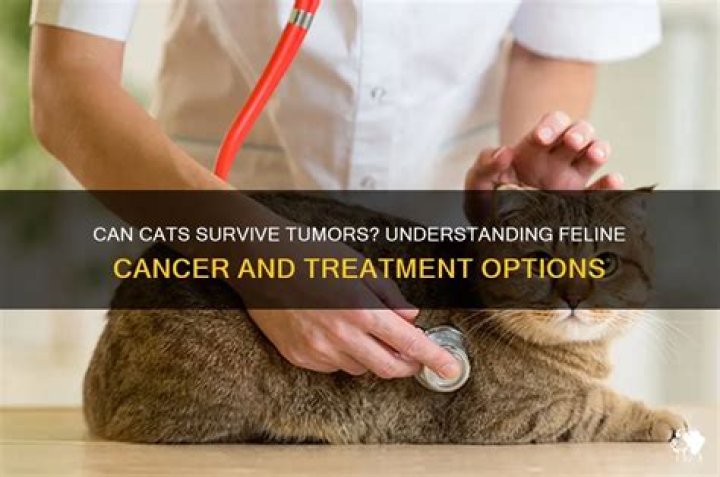 CAN CATS SURVIVE TUMORS? UNDERSTANDING FELINE CANCER AND TREATMENT OPTIONS